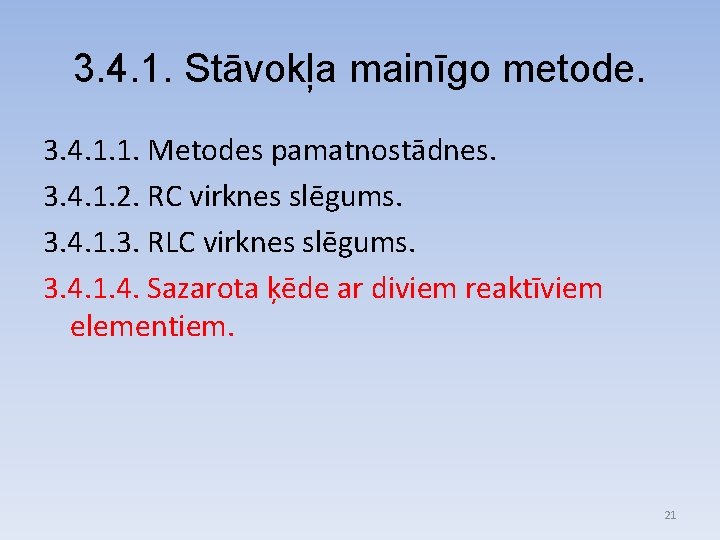 3.4.1. Stāvokļa mainīgo metode.

3.4.1.1. Metodes pamatnostādnes.

3.4.1.2. RC virknes slēgums.

3.4.1.3. RLC virknes slēgums.

3.4.1.4. Sazarota ķēde ar diviem reaktīviem elementiem.

21